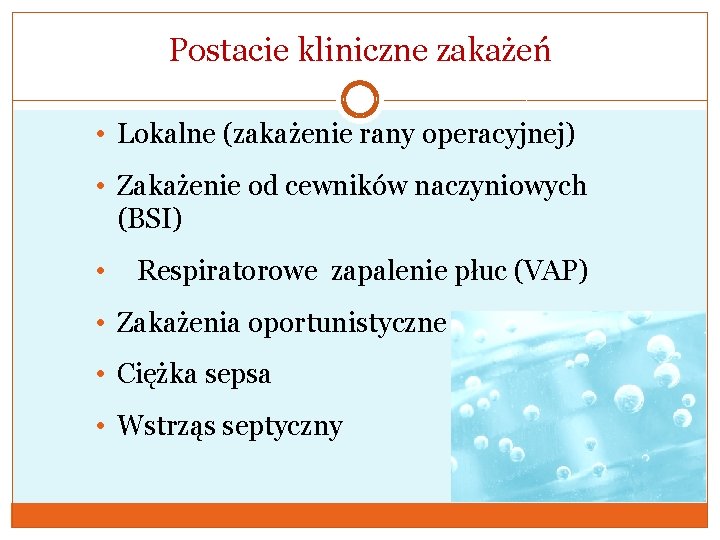 Postacie kliniczne zakażeń

• Lokalne (zakażenie rany operacyjnej)

• Zakażenie od cewników naczyniowych (BSI)

• Respiratorowe zapalenie płuc (VAP)

• Zakażenia oportunistyczne

• Ciężka sepsa

• Wstrząs septyczny